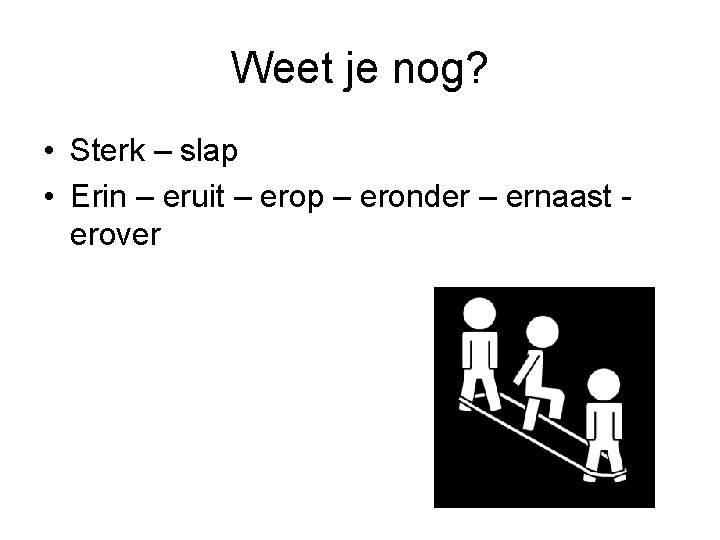 Weet je nog?

• Sterk – slap
• Erin – eruit – erop – eronder – ernaast - erover